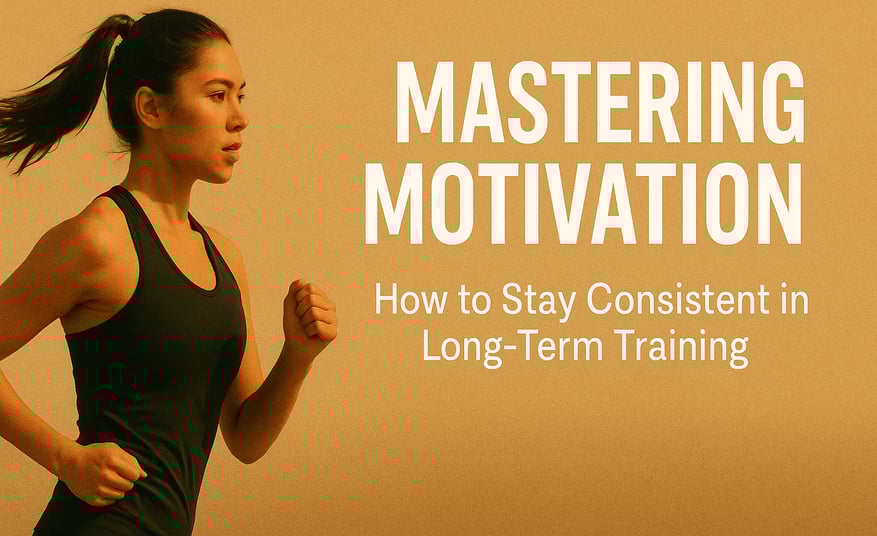 MASTERING MOTIVATION

How to Stay Consistent in Long-Term Training